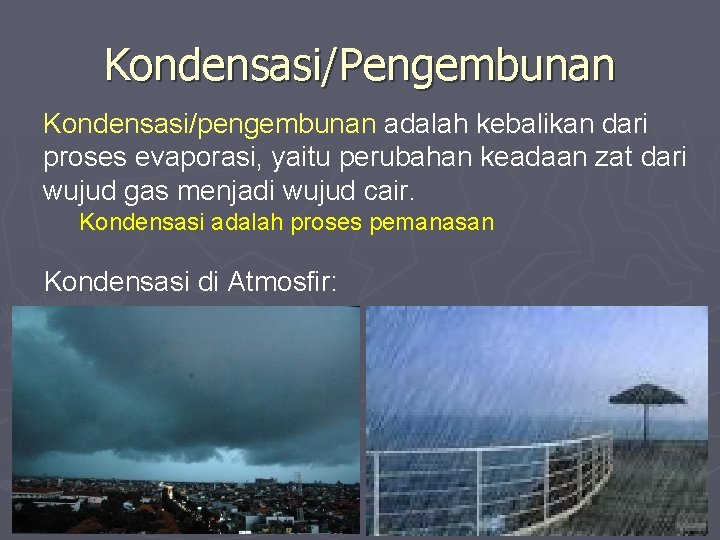 Kondensasi/Pengembunan

Kondensasi/pengembunan adalah kebalikan dari proses evaporasi, yaitu perubahan keadaan zat dari wujud gas menjadi wujud cair.

Kondensasi adalah proses pemanasan

Kondensasi di Atmosfir: